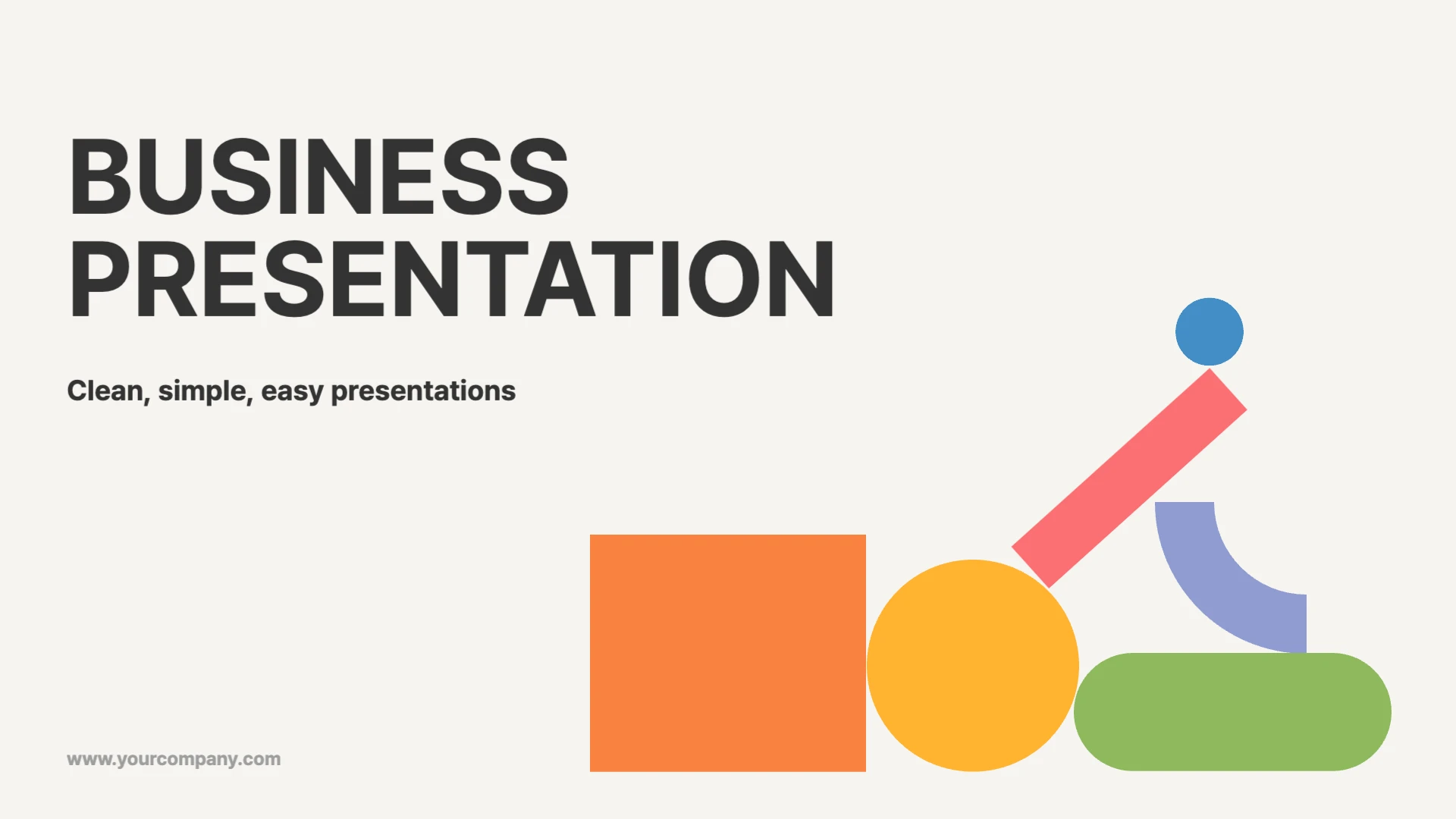 BUSINESS PRESENTATION

Clean, simple, easy presentations

www.yourcompany.com